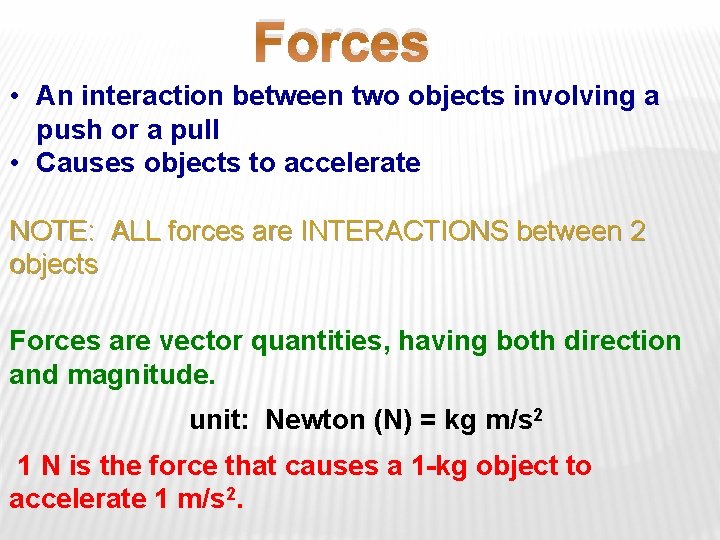 Forces

• An interaction between two objects involving a push or a pull
• Causes objects to accelerate

NOTE: ALL forces are INTERACTIONS between 2 objects

Forces are vector quantities, having both direction and magnitude.

unit: Newton (N) = kg m/s$^2$

1 N is the force that causes a 1-kg object to accelerate 1 m/s$^2$.